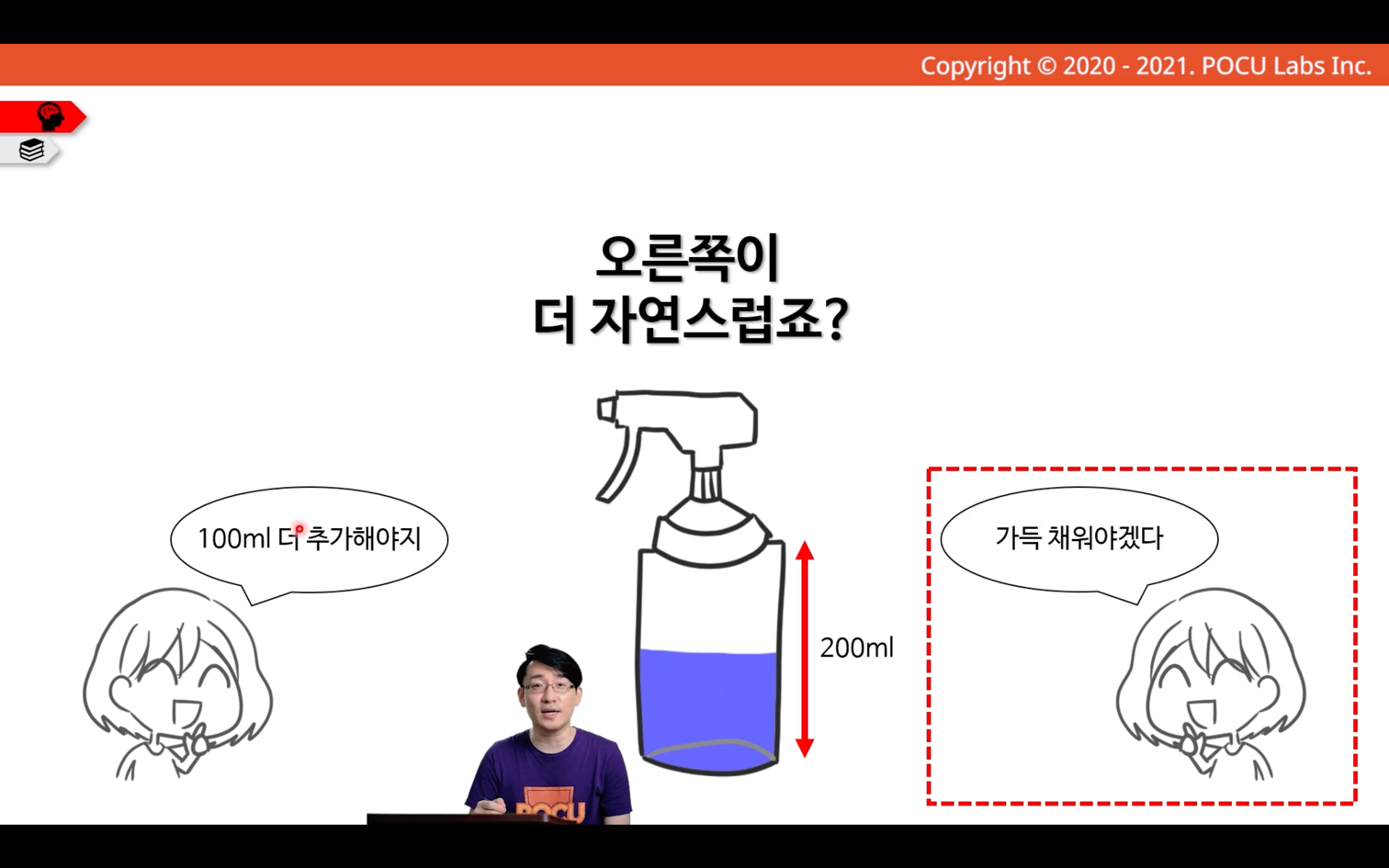 Copyright © 2020 - 2021. POCU Labs Inc.

오른쪽이
더 자연스럽죠?

100ml 더 추가해야지

200ml

가득 채워야겠다

POCU